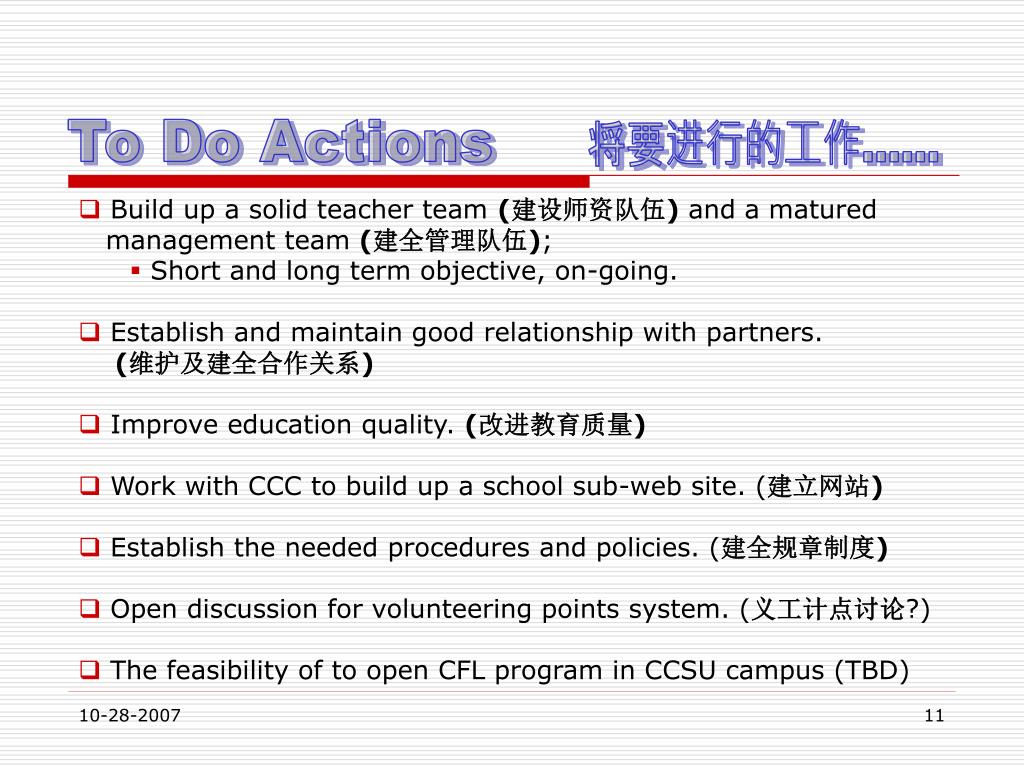 To Do Actions 将要进行的工作……

Build up a solid teacher team (建设师资队伍) and a matured management team (建全管理队伍);

Short and long term objective, on-going.

Establish and maintain good relationship with partners. (维护及建全合作关系)

Improve education quality. (改进教育质量)

Work with CCC to build up a school sub-web site. (建立网站)

Establish the needed procedures and policies. (建全规章制度)

Open discussion for volunteering points system. (义工计点讨论?)

The feasibility of to open CFL program in CCSU campus (TBD)

10-28-2007

11